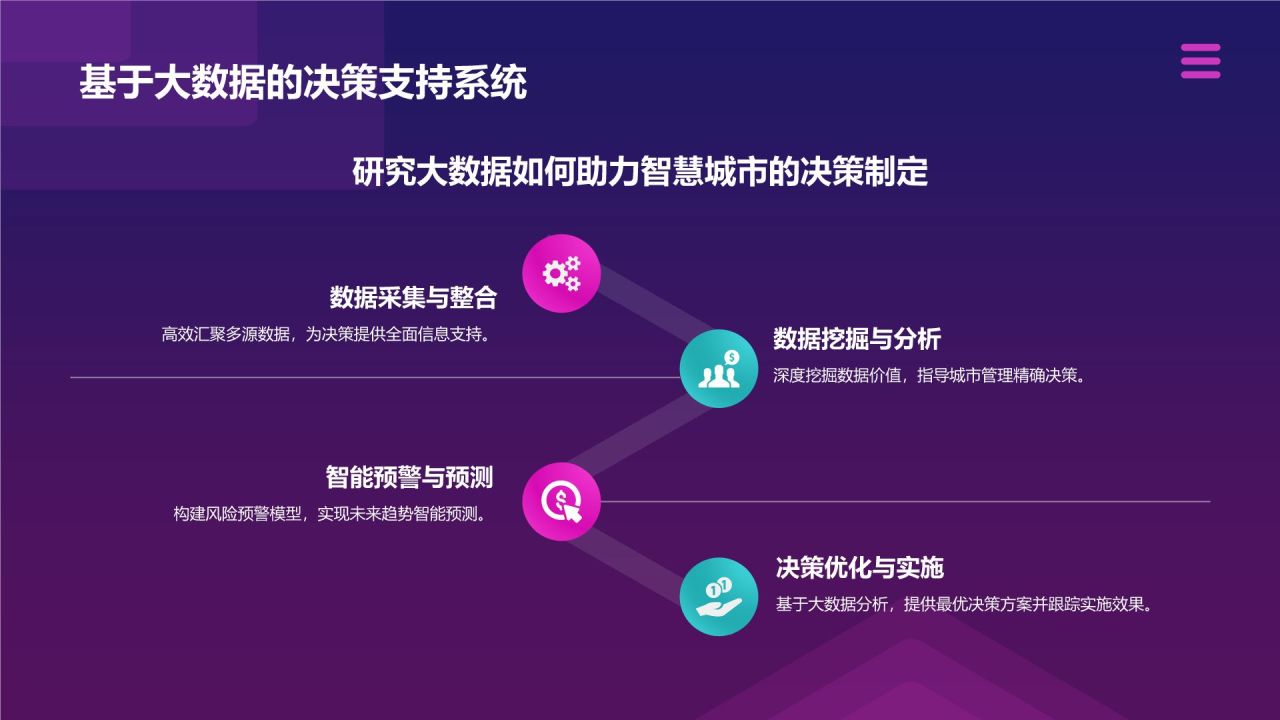 基于大数据的决策支持系统

研究大数据如何助力智慧城市的决策制定

数据采集与整合
高效汇聚多源数据，为决策提供全面信息支持。

数据挖掘与分析
深度挖掘数据价值，指导城市管理精确决策。

智能预警与预测
构建风险预警模型，实现未来趋势智能预测。

决策优化与实施
基于大数据分析，提供最优决策方案并跟踪实施效果。